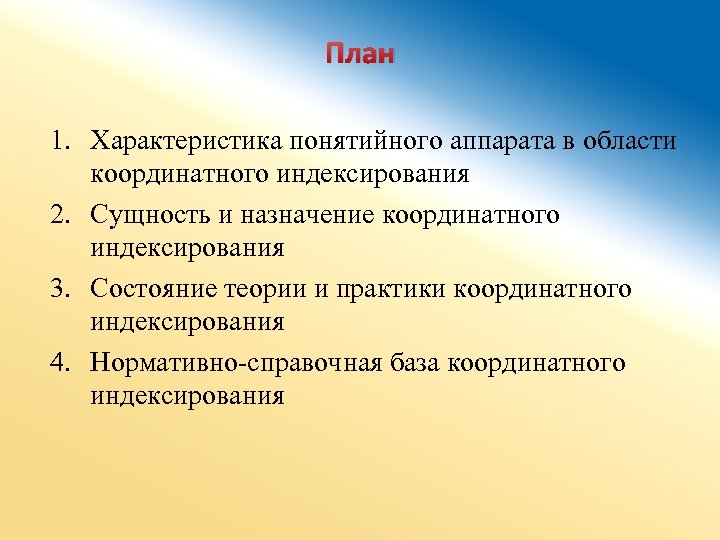 План

1. Характеристика понятийного аппарата в области координатного индексирования
2. Сущность и назначение координатного индексирования
3. Состояние теории и практики координатного индексирования
4. Нормативно-справочная база координатного индексирования